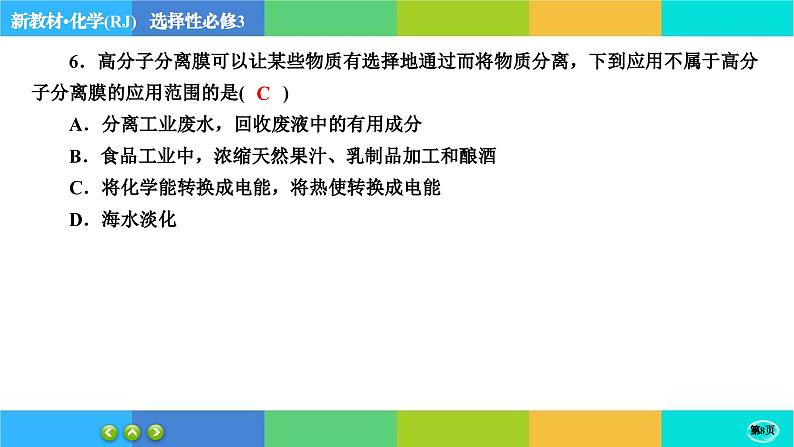 新教材·化学(RJ) 选择性必修3

6．高分子分离膜可以让某些物质有选择地通过而将物质分离，下到应用不属于高分子分离膜的应用范围的是( C )

A．分离工业废水，回收废液中的有用成分

B．食品工业中，浓缩天然果汁、乳制品加工和酿酒

C．将化学能转换成电能，将热使转换成电能

D．海水淡化

第8页